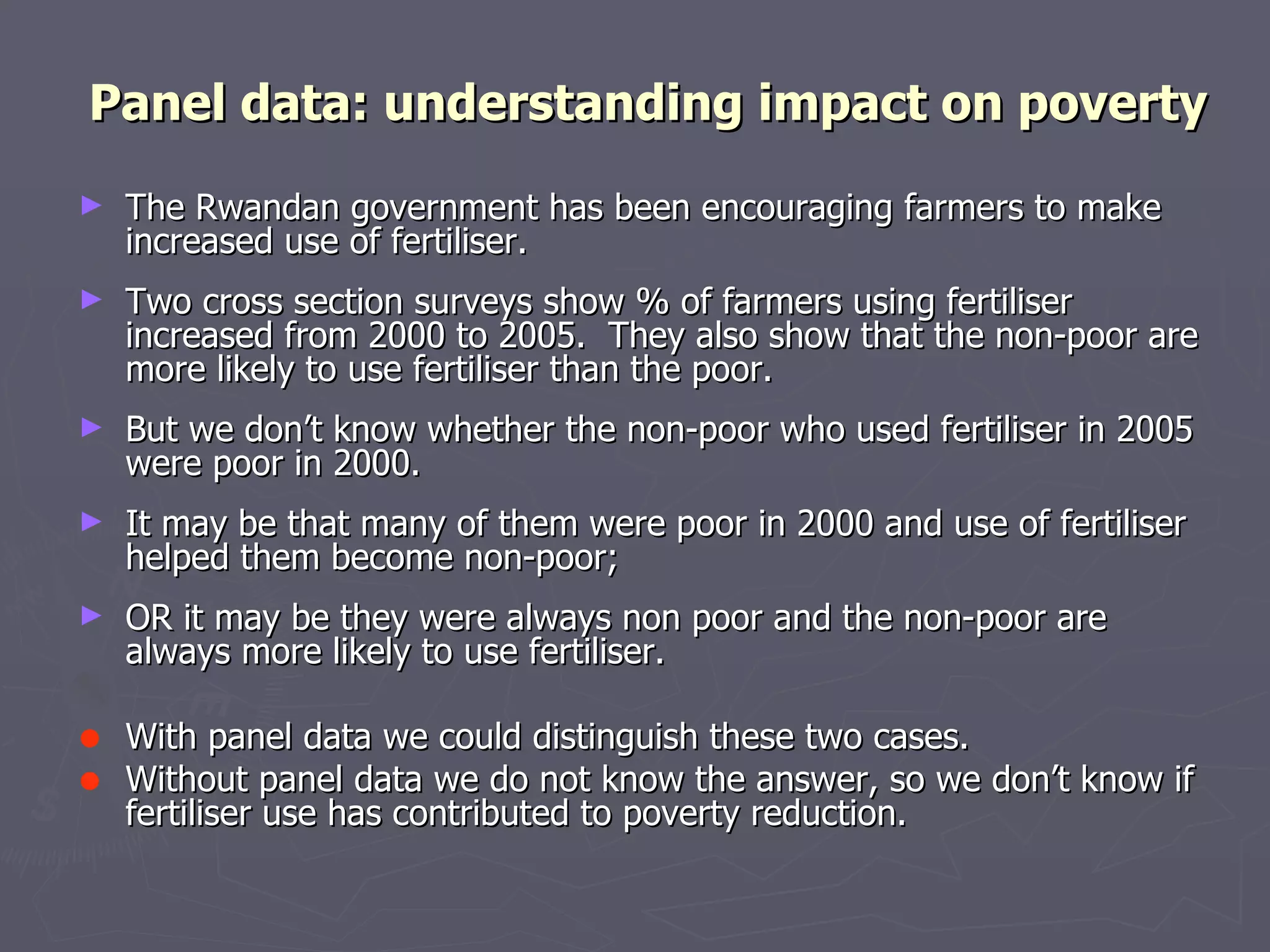 Panel data: understanding impact on poverty

► The Rwandan government has been encouraging farmers to make increased use of fertiliser.

► Two cross section surveys show % of farmers using fertiliser increased from 2000 to 2005. They also show that the non-poor are more likely to use fertiliser than the poor.

► But we don't know whether the non-poor who used fertiliser in 2005 were poor in 2000.

► It may be that many of them were poor in 2000 and use of fertiliser helped them become non-poor;

► OR it may be they were always non poor and the non-poor are always more likely to use fertiliser.

● With panel data we could distinguish these two cases.
● Without panel data we do not know the answer, so we don't know if fertiliser use has contributed to poverty reduction.